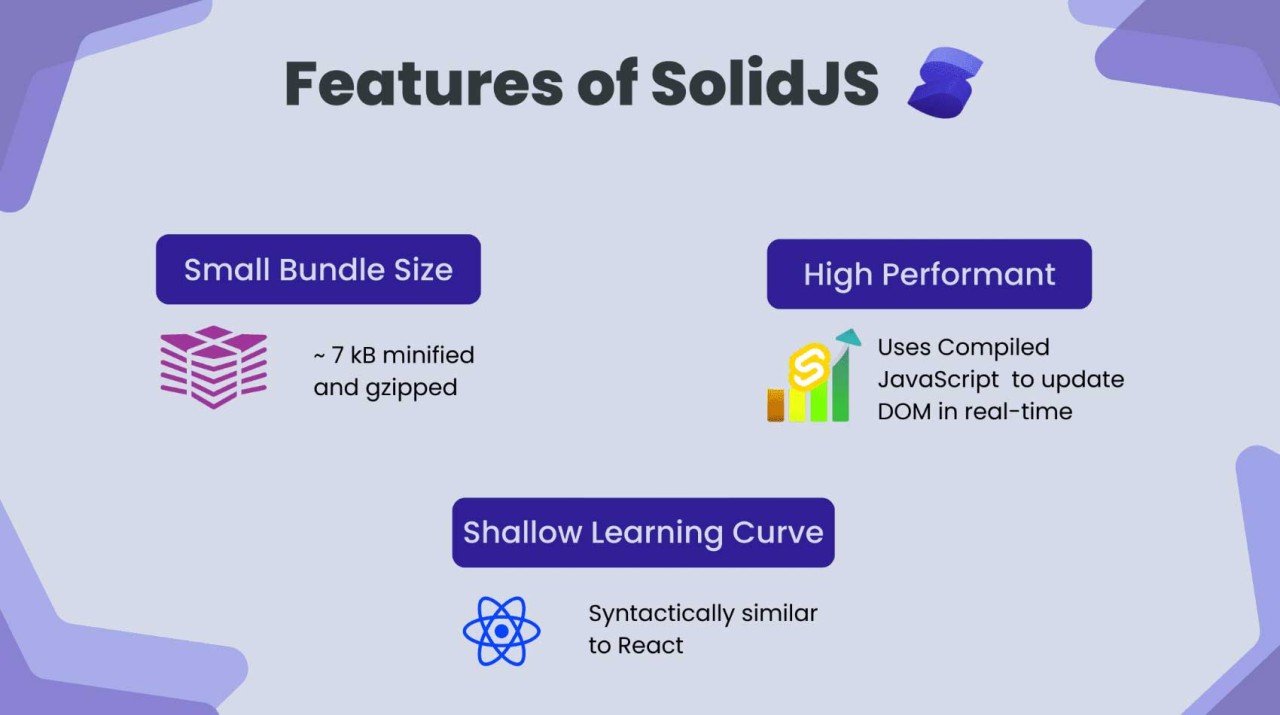 Features of SolidJS

Small Bundle Size

~ 7 kB minified and gzipped

High Performant

Uses Compiled JavaScript to update DOM in real-time

Shallow Learning Curve

Syntactically similar to React